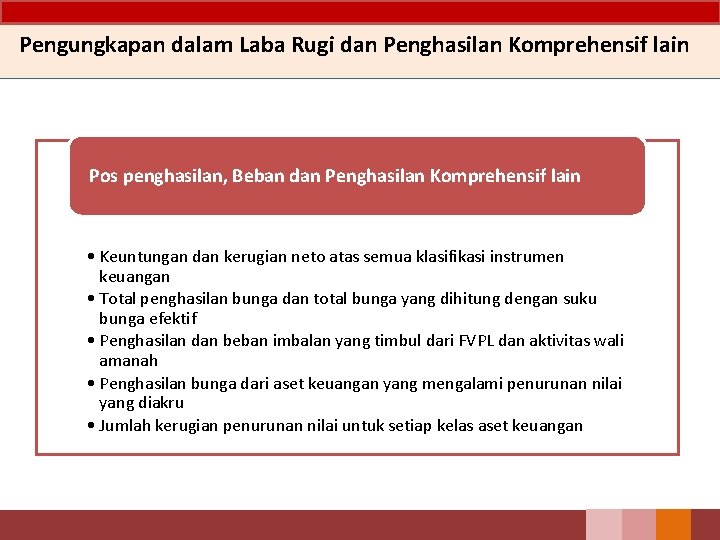 Pengungkapan dalam Laba Rugi dan Penghasilan Komprehensif lain

Pos penghasilan, Beban dan Penghasilan Komprehensif lain

• Keuntungan dan kerugian neto atas semua klasifikasi instrumen keuangan
• Total penghasilan bunga dan total bunga yang dihitung dengan suku bunga efektif
• Penghasilan dan beban imbalan yang timbul dari FVPL dan aktivitas wali amanah
• Penghasilan bunga dari aset keuangan yang mengalami penurunan nilai yang diakru
• Jumlah kerugian penurunan nilai untuk setiap kelas aset keuangan